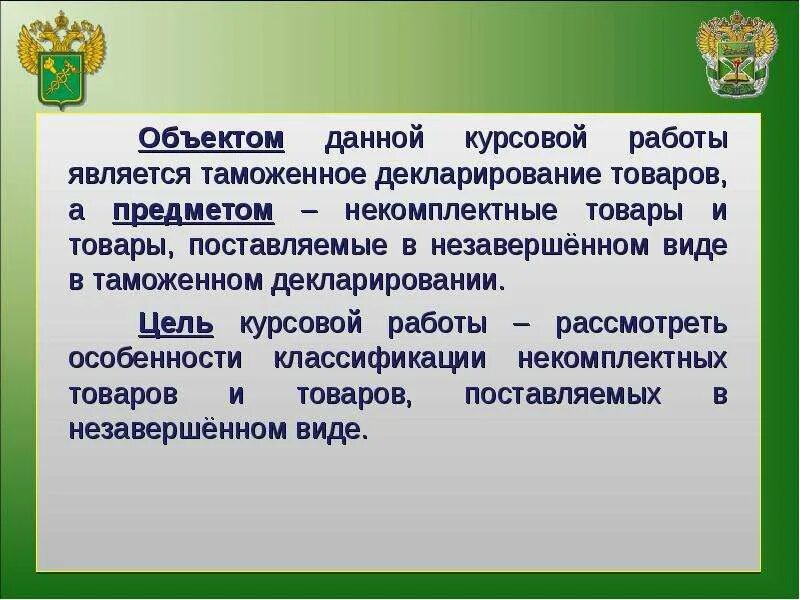 Объектом данной курсовой работы является таможенное декларирование товаров, а предметом – некомплектные товары и товары, поставляемые в незавершённом виде в таможенном декларировании.

Цель курсовой работы – рассмотреть особенности классификации некомплектных товаров и товаров, поставляемых в незавершённом виде.